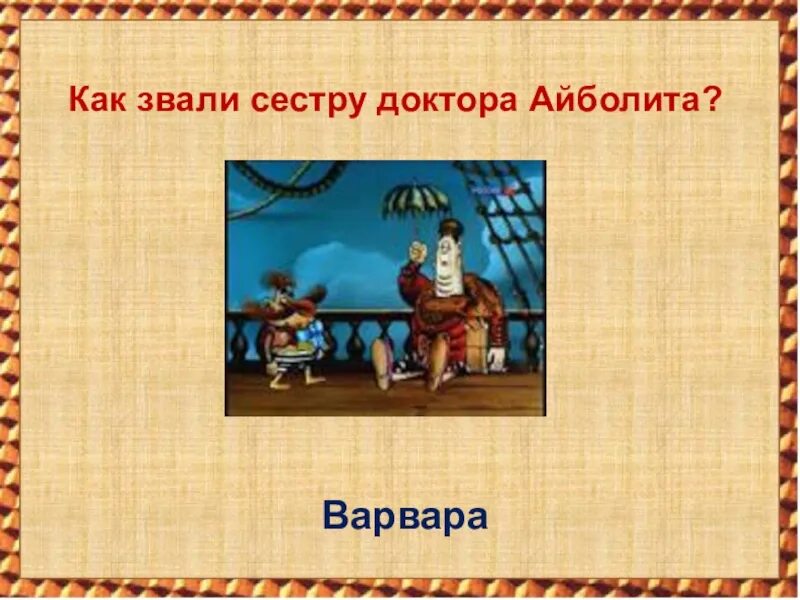 Как звали сестру доктора Айболита?

Варвара